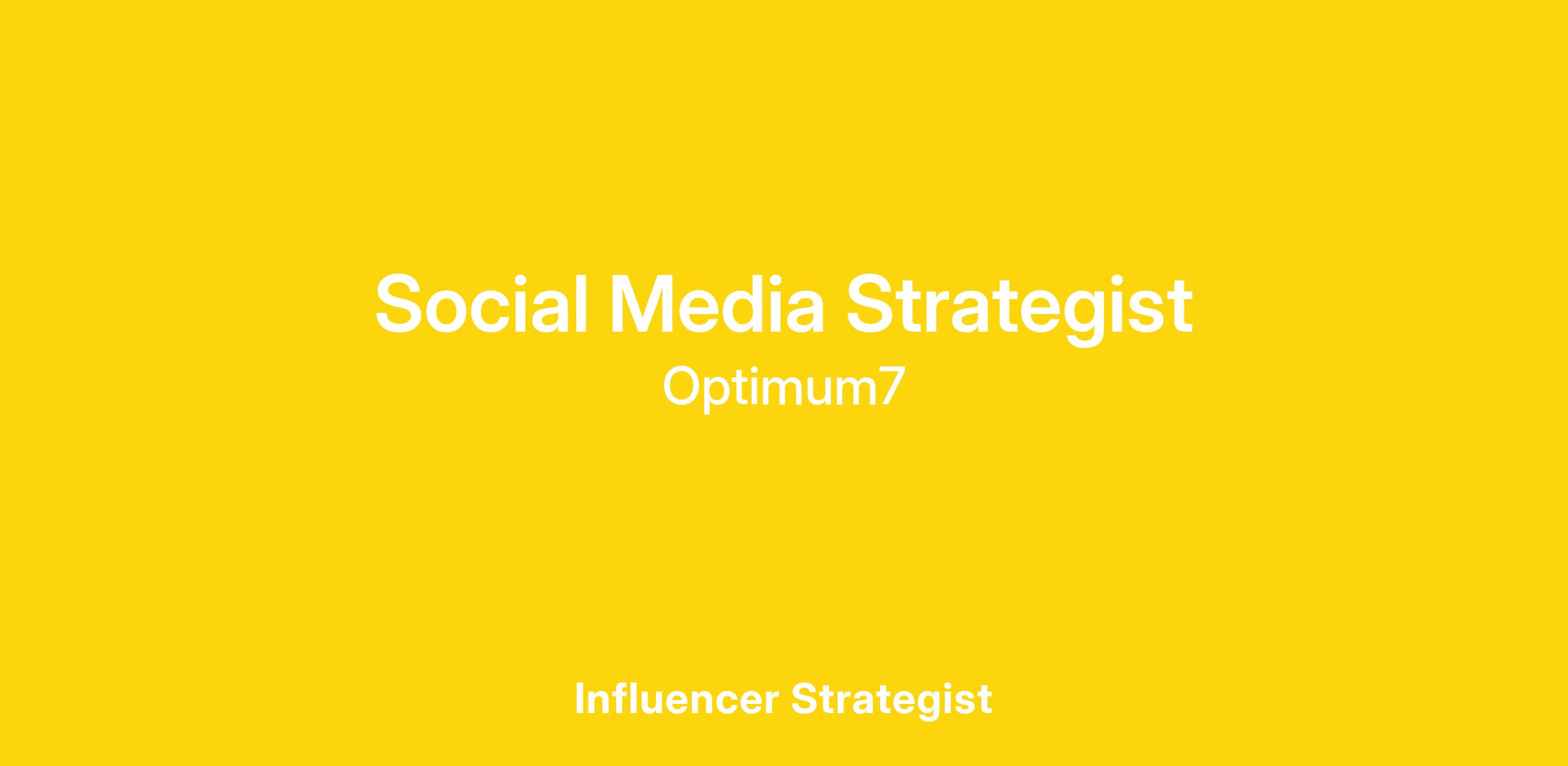 Social Media Strategist
Optimum7

Influencer Strategist